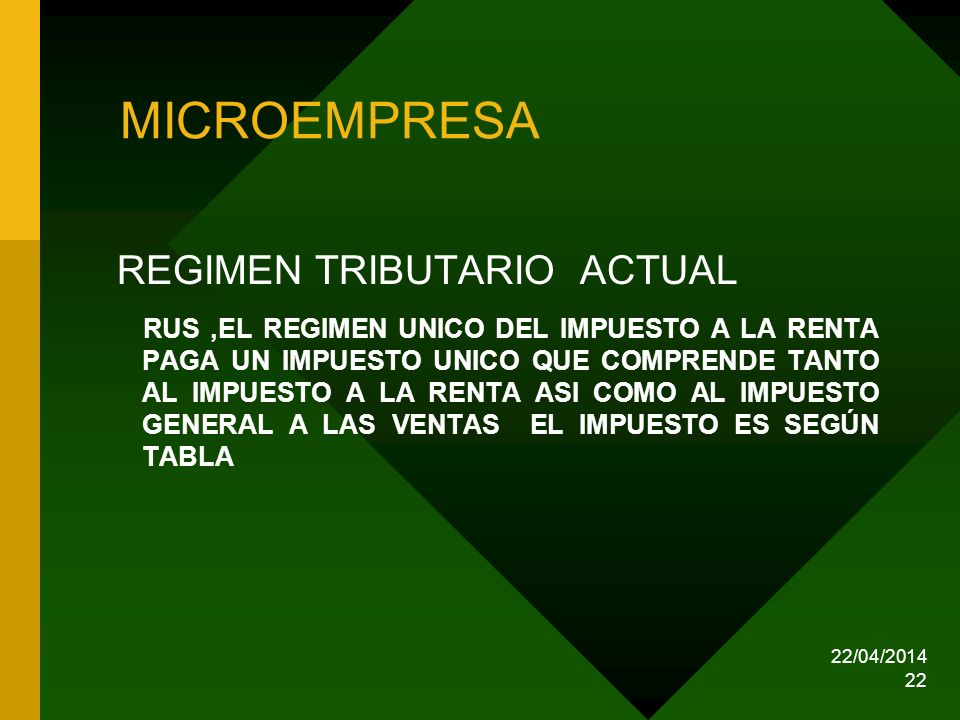 MICROEMPRESA

REGIMEN TRIBUTARIO ACTUAL

RUS ,EL REGIMEN UNICO DEL IMPUESTO A LA RENTA PAGA UN IMPUESTO UNICO QUE COMPRENDE TANTO AL IMPUESTO A LA RENTA ASI COMO AL IMPUESTO GENERAL A LAS VENTAS EL IMPUESTO ES SEGÚN TABLA

22/04/2014
22